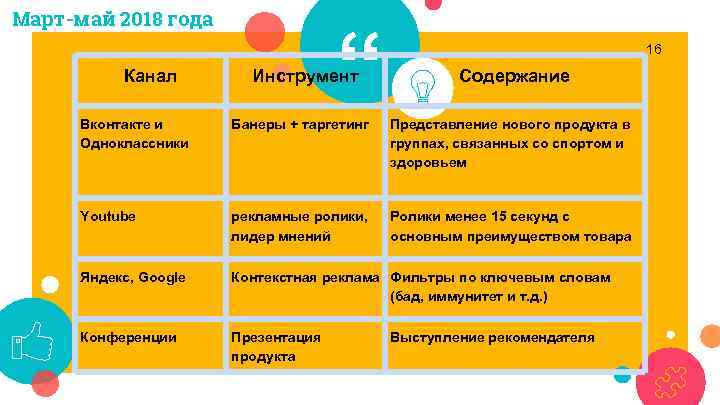 Март-май 2018 года

16

| Канал | Инструмент | Содержание |
|---|---|---|
| Вконтакте и Одноклассники | Банеры + таргетинг | Представление нового продукта в группах, связанных со спортом и здоровьем |
| Youtube | рекламные ролики, лидер мнений | Ролики менее 15 секунд с основным преимуществом товара |
| Яндекс, Google | Контекстная реклама | Фильтры по ключевым словам (бад, иммунитет и т.д.) |
| Конференции | Презентация продукта | Выступление рекомендателя |